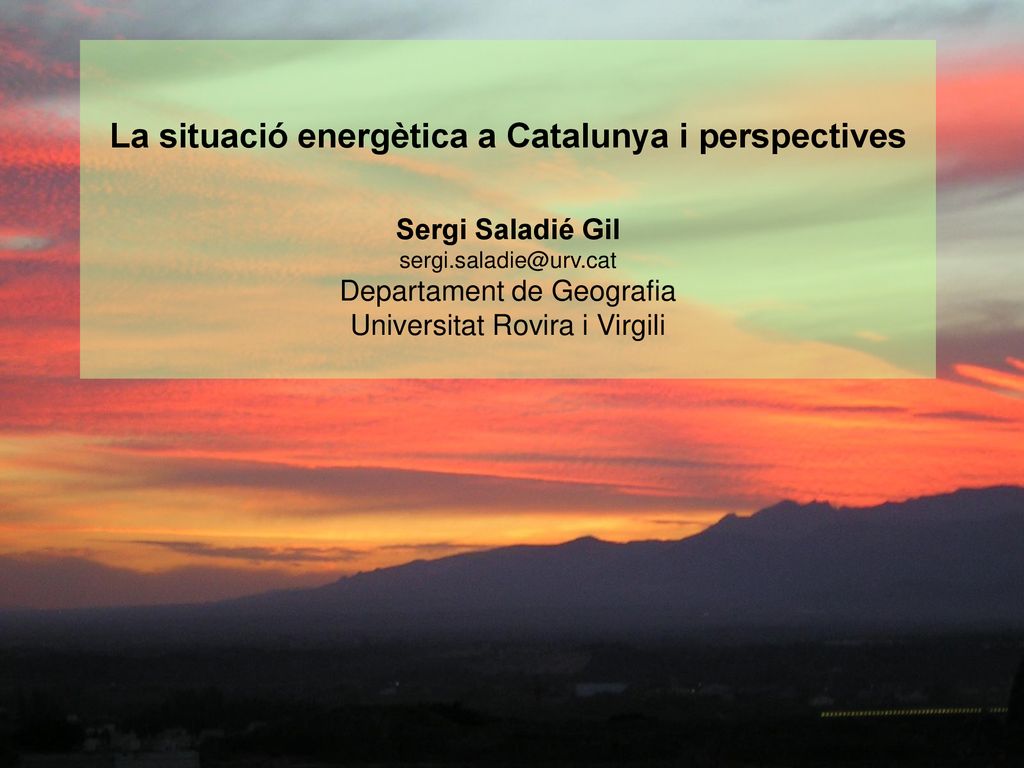 La situació energètica a Catalunya i perspectives

Sergi Saladié Gil
sergi.saladie@urv.cat
Departament de Geografia
Universitat Rovira i Virgili